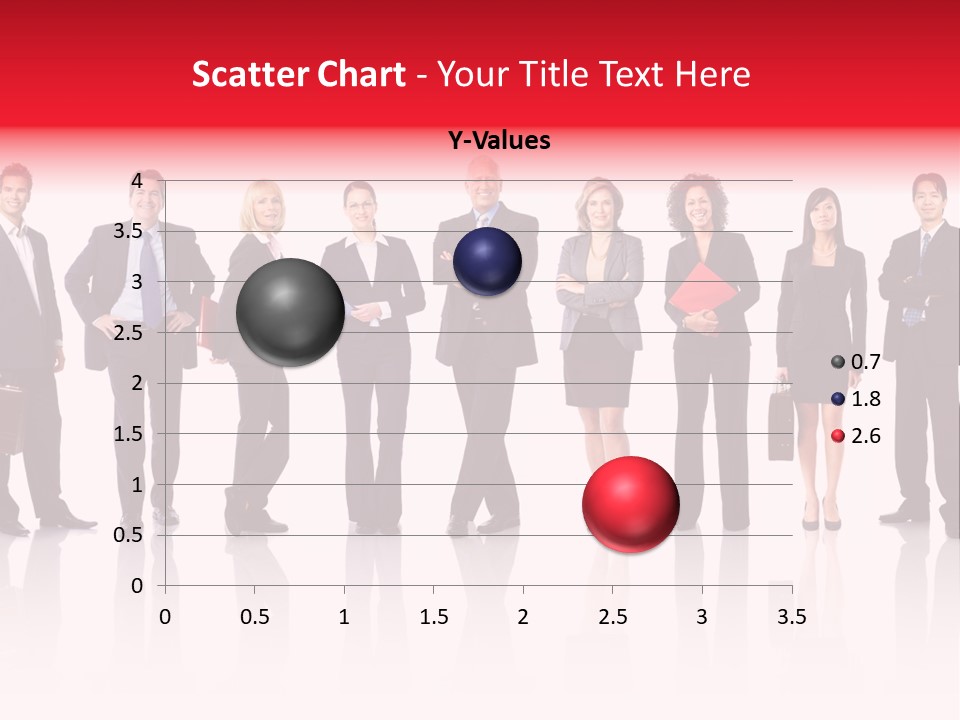 Scatter Chart - Your Title Text Here

Y-Values

4
3.5
3
2.5
2
1.5
1
0.5
0

0 0.5 1 1.5 2 2.5 3 3.5

0.7
1.8
2.6